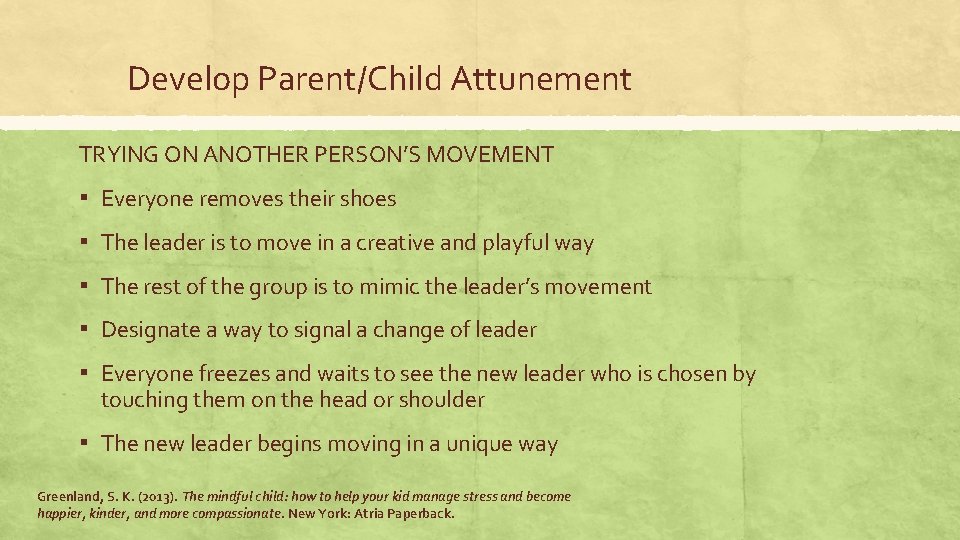 Develop Parent/Child Attunement

TRYING ON ANOTHER PERSON'S MOVEMENT

▪ Everyone removes their shoes

▪ The leader is to move in a creative and playful way

▪ The rest of the group is to mimic the leader's movement

▪ Designate a way to signal a change of leader

▪ Everyone freezes and waits to see the new leader who is chosen by touching them on the head or shoulder

▪ The new leader begins moving in a unique way

Greenland, S. K. (2013). The mindful child: how to help your kid manage stress and become happier, kinder, and more compassionate. New York: Atria Paperback.